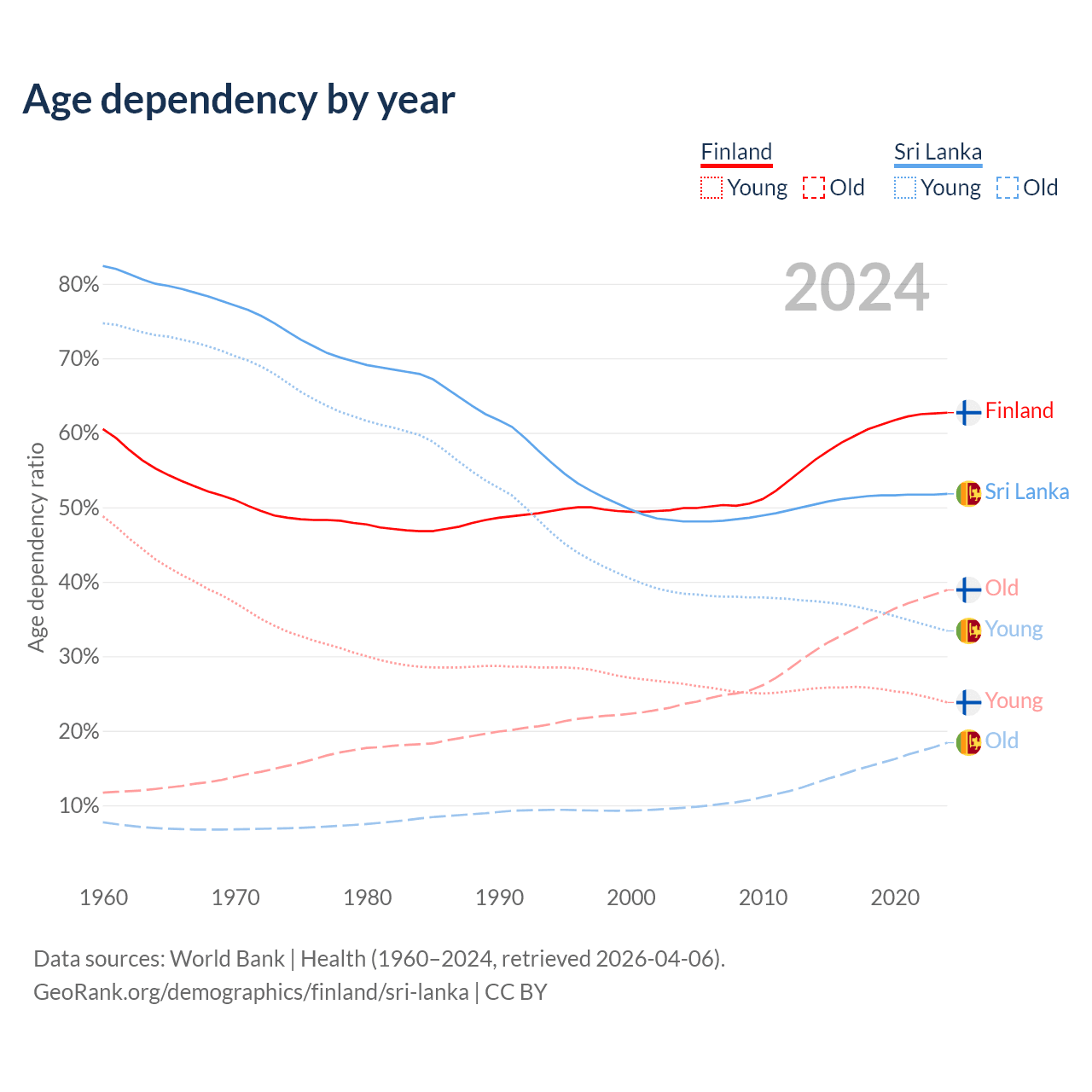 Age dependency by year

Finland
Young Old

Sri Lanka
Young Old

2024

Age dependency ratio

80%
70%
60%
50%
40%
30%
20%
10%

Finland
Sri Lanka
Old
Young
Young
Old

1960 1970 1980 1990 2000 2010 2020

Data sources: World Bank | Health (1960–2024, retrieved 2026-04-06).
GeoRank.org/demographics/finland/sri-lanka | CC BY